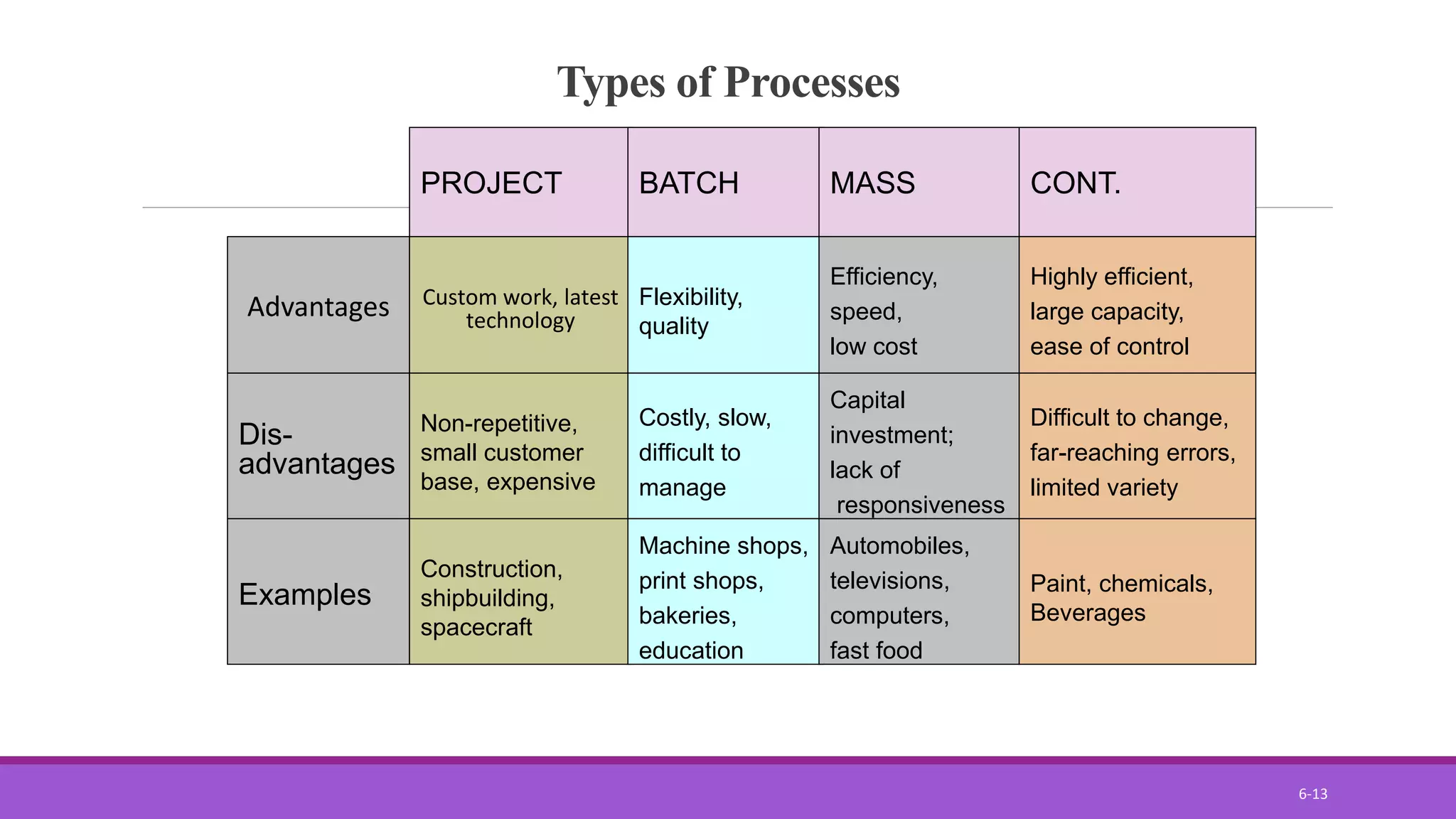 Types of Processes

| | PROJECT | BATCH | MASS | CONT. |
|---|---|---|---|---|
| Advantages | Custom work, latest technology | Flexibility, quality | Efficiency, speed, low cost | Highly efficient, large capacity, ease of control |
| Dis-advantages | Non-repetitive, small customer base, expensive | Costly, slow, difficult to manage | Capital investment; lack of responsiveness | Difficult to change, far-reaching errors, limited variety |
| Examples | Construction, shipbuilding, spacecraft | Machine shops, print shops, bakeries, education | Automobiles, televisions, computers, fast food | Paint, chemicals, Beverages |

6-13